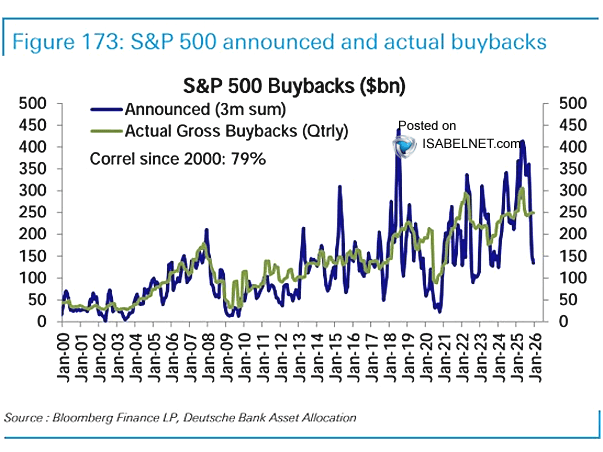 Figure 173: S&P 500 announced and actual buybacks

S&P 500 Buybacks ($bn)

Announced (3m sum)
Actual Gross Buybacks (Qtrly)
Correl since 2000: 79%

Posted on
ISABELNET.com

500
450
400
350
300
250
200
150
100
50
0

500
450
400
350
300
250
200
150
100
50
0

Jan-00
Jan-01
Jan-02
Jan-03
Jan-04
Jan-05
Jan-06
Jan-07
Jan-08
Jan-09
Jan-10
Jan-11
Jan-12
Jan-13
Jan-14
Jan-15
Jan-16
Jan-17
Jan-18
Jan-19
Jan-20
Jan-21
Jan-22
Jan-23
Jan-24
Jan-25
Jan-26

Source : Bloomberg Finance LP, Deutsche Bank Asset Allocation